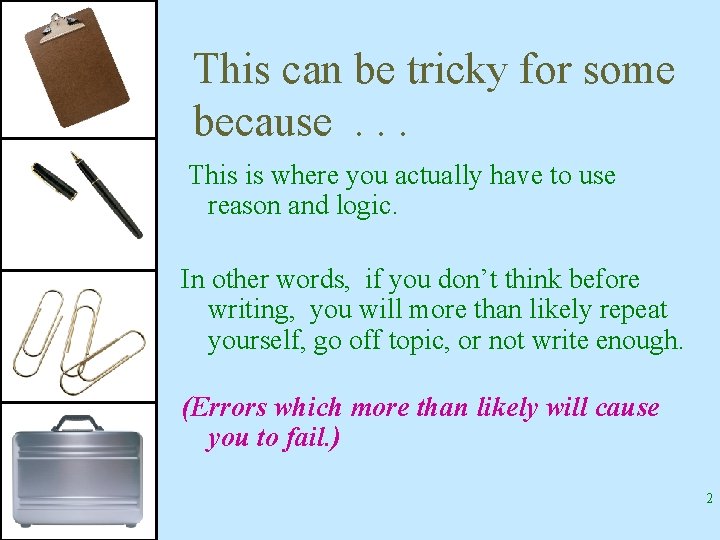 This can be tricky for some because . . .

This is where you actually have to use reason and logic.

In other words, if you don’t think before writing, you will more than likely repeat yourself, go off topic, or not write enough.

(Errors which more than likely will cause you to fail.)

2